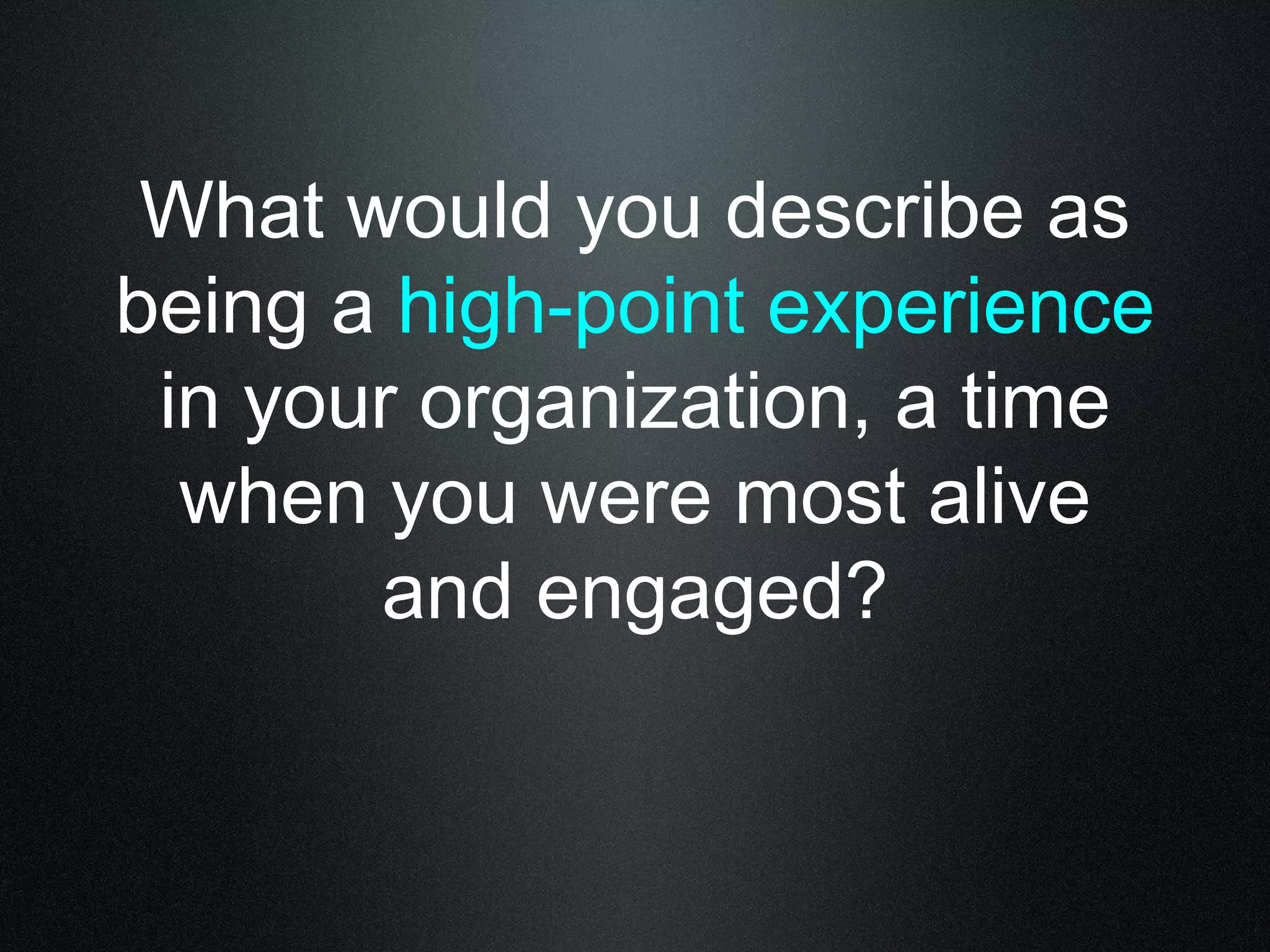 What would you describe as being a high-point experience in your organization, a time when you were most alive and engaged?